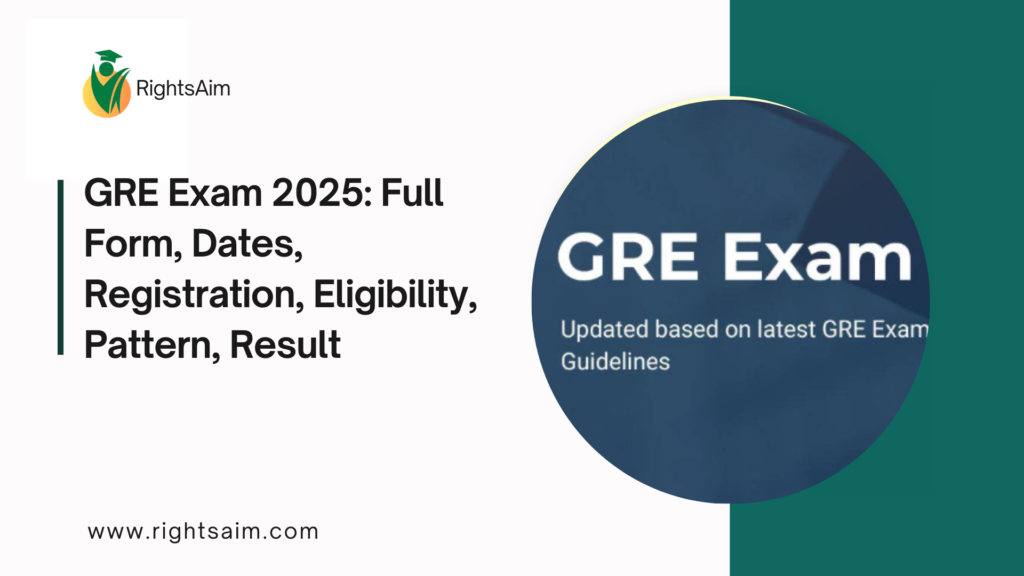 RightsAim

GRE Exam 2025: Full Form, Dates, Registration, Eligibility, Pattern, Result

GRE Exam

Updated based on latest GRE Exam Guidelines

www.rightsaim.com